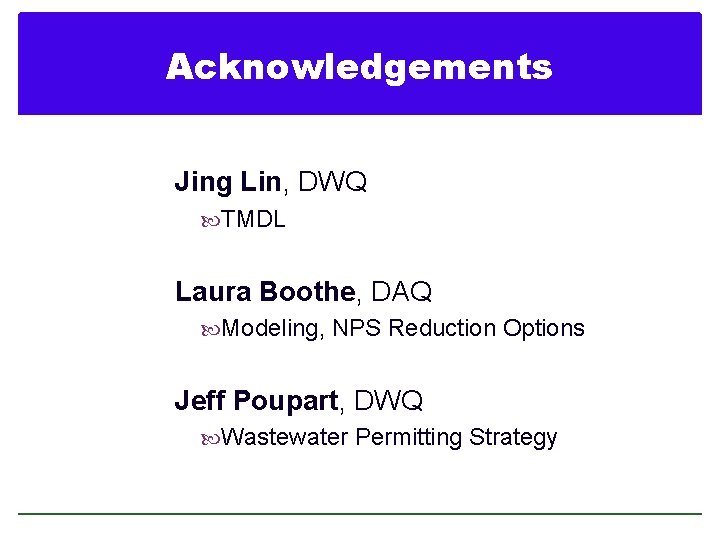 Acknowledgements

Jing Lin, DWQ
TMDL

Laura Boothe, DAQ
Modeling, NPS Reduction Options

Jeff Poupart, DWQ
Wastewater Permitting Strategy